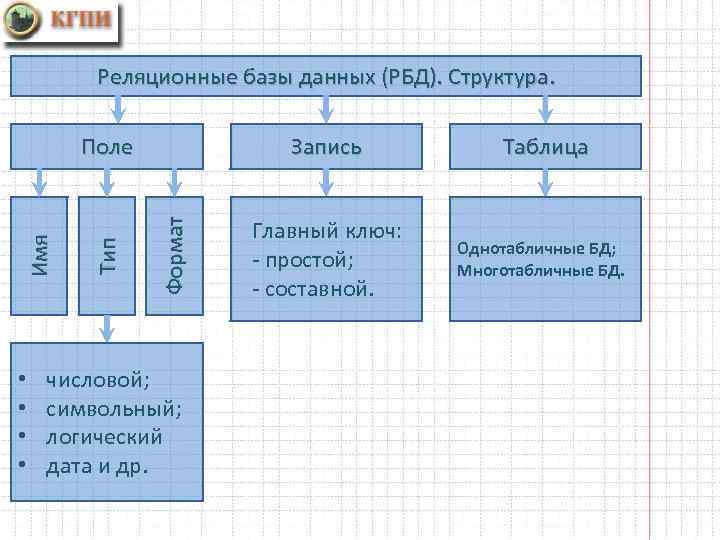 КГПИ

Реляционные базы данных (РБД). Структура.

Поле

Запись

Таблица

Имя

Тип

Формат

Главный ключ:
- простой;
- составной.

Однотабличные БД;
Многотабличные БД.

• числовой;
• символьный;
• логический
• дата и др.